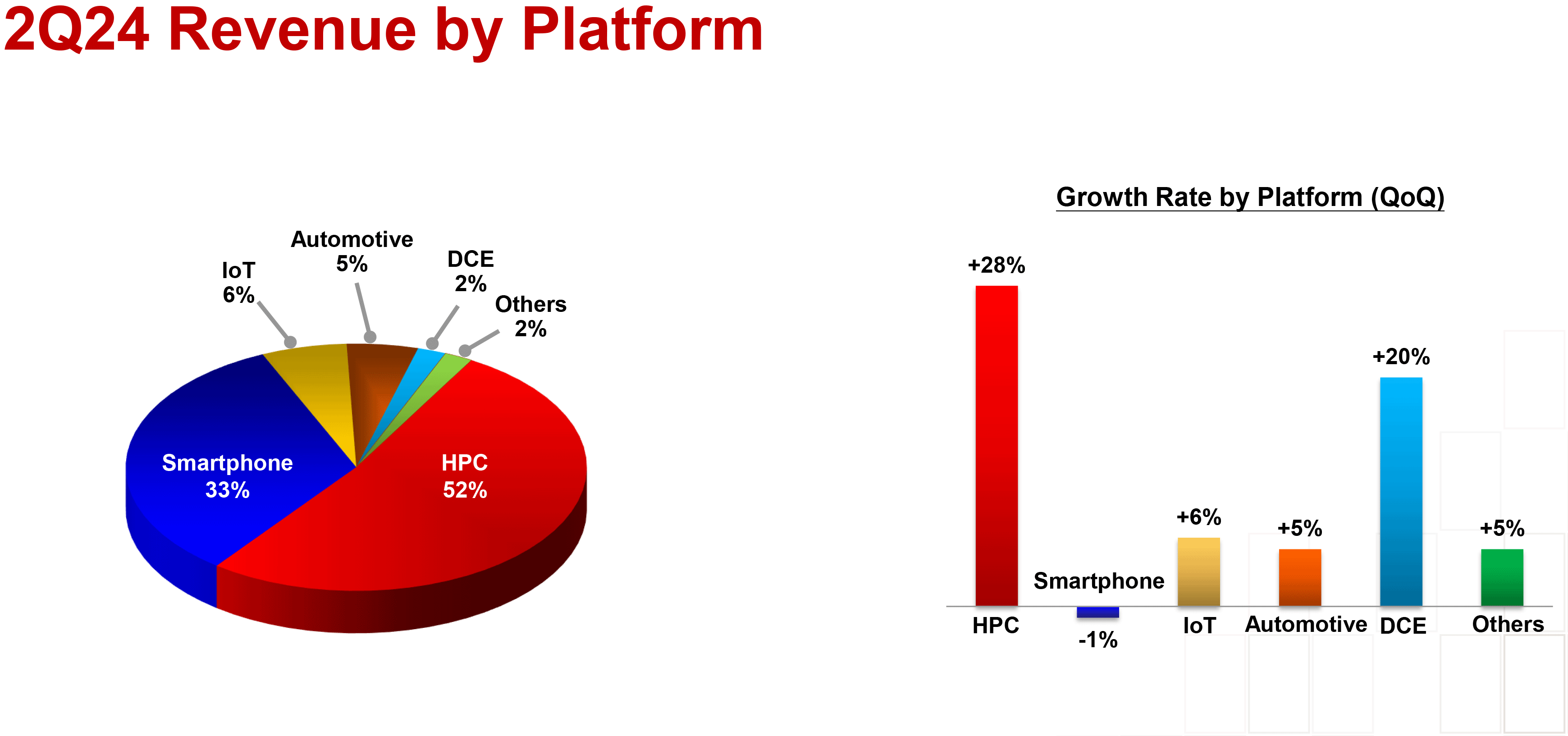 2Q24 Revenue by Platform

IoT
6%

Automotive
5%

DCE
2%

Others
2%

Smartphone
33%

HPC
52%

Growth Rate by Platform (QoQ)

+28%

HPC

Smartphone

-1%

+6%

IoT

+5%

Automotive

+20%

DCE

+5%

Others